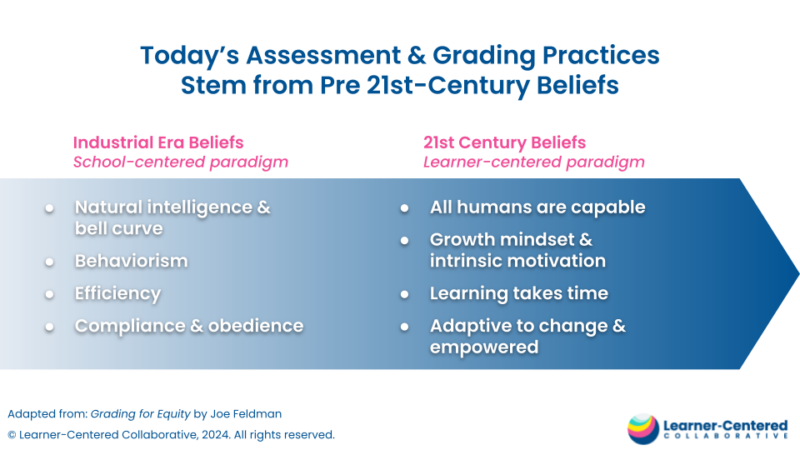 Today's Assessment & Grading Practices
Stem from Pre 21st-Century Beliefs

Industrial Era Beliefs
School-centered paradigm

- Natural intelligence & bell curve
- Behaviorism
- Efficiency
- Compliance & obedience

21st Century Beliefs
Learner-centered paradigm

- All humans are capable
- Growth mindset & intrinsic motivation
- Learning takes time
- Adaptive to change & empowered

Adapted from: Grading for Equity by Joe Feldman
© Learner-Centered Collaborative, 2024. All rights reserved.

Learner-Centered
COLLABORATIVE